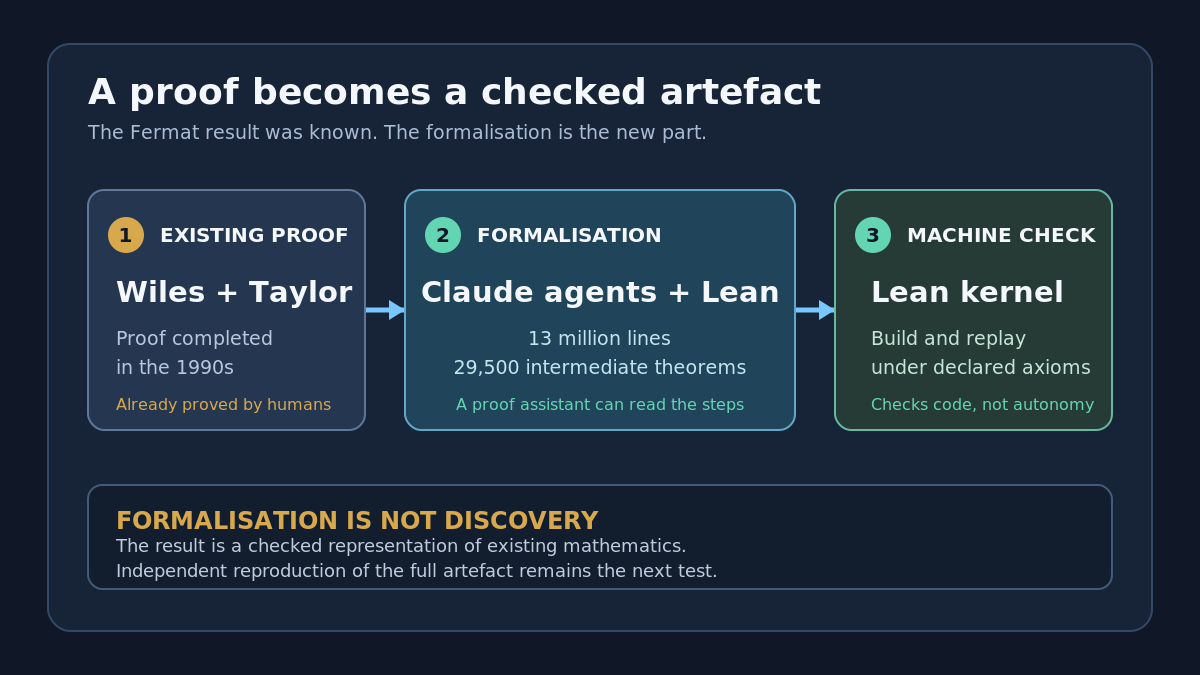 A proof becomes a checked artefact

The Fermat result was known. The formalisation is the new part.

1 EXISTING PROOF

Wiles + Taylor

Proof completed in the 1990s

Already proved by humans

2 FORMALISATION

Claude agents + Lean

13 million lines
29,500 intermediate theorems

A proof assistant can read the steps

3 MACHINE CHECK

Lean kernel

Build and replay under declared axioms

Checks code, not autonomy

FORMALISATION IS NOT DISCOVERY

The result is a checked representation of existing mathematics.
Independent reproduction of the full artefact remains the next test.